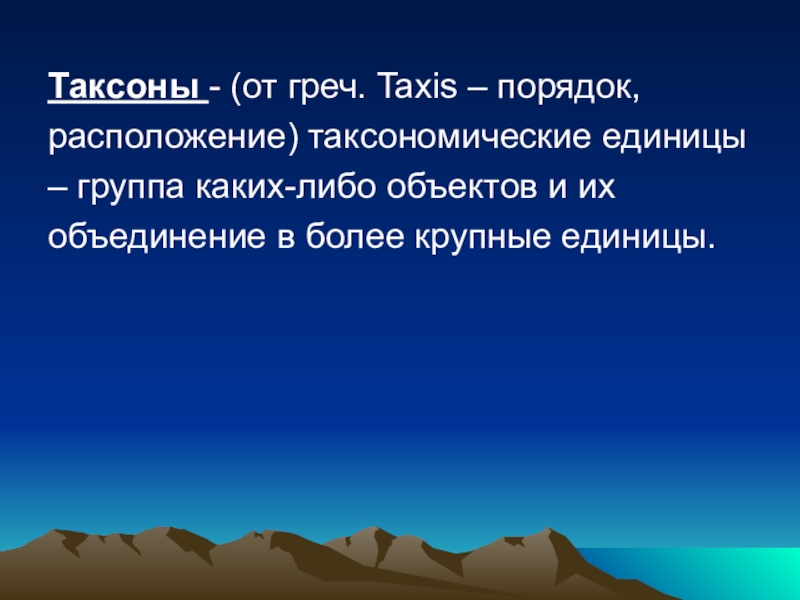 Таксоны - (от греч. Taxis – порядок, расположение) таксономические единицы – группа каких-либо объектов и их объединение в более крупные единицы.